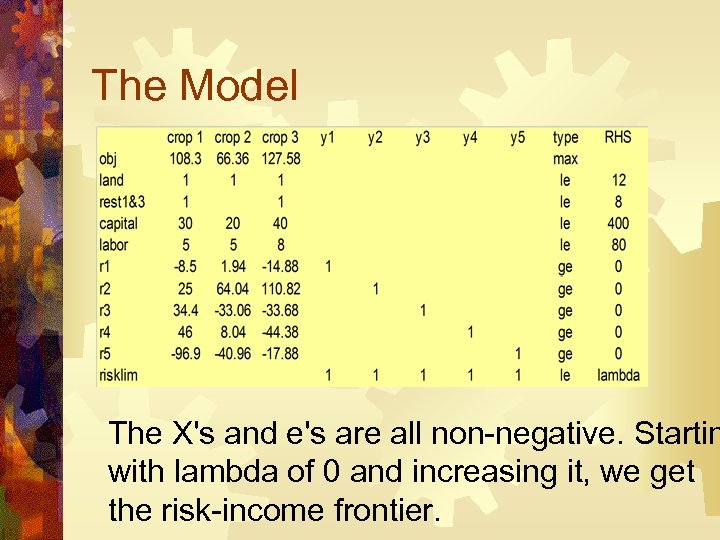 The Model

|  | crop 1 | crop 2 | crop 3 | y1 | y2 | y3 | y4 | y5 | type | RHS |
|---|---|---|---|---|---|---|---|---|---|---|
| obj | 108.3 | 66.36 | 127.58 |  |  |  |  |  | max |  |
| land | 1 | 1 | 1 |  |  |  |  |  | le | 12 |
| rest1&3 | 1 |  | 1 |  |  |  |  |  | le | 8 |
| capital | 30 | 20 | 40 |  |  |  |  |  | le | 400 |
| labor | 5 | 5 | 8 |  |  |  |  |  | le | 80 |
| r1 | -8.5 | 1.94 | -14.88 | 1 |  |  |  |  | ge | 0 |
| r2 | 25 | 64.04 | 110.82 |  | 1 |  |  |  | ge | 0 |
| r3 | 34.4 | -33.06 | -33.68 |  |  | 1 |  |  | ge | 0 |
| r4 | 46 | 8.04 | -44.38 |  |  |  | 1 |  | ge | 0 |
| r5 | -96.9 | -40.96 | -17.88 |  |  |  |  | 1 | ge | 0 |
| risklim |  |  |  | 1 | 1 | 1 | 1 | 1 | le | lambda |

The X's and e's are all non-negative. Startin with lambda of 0 and increasing it, we get the risk-income frontier.